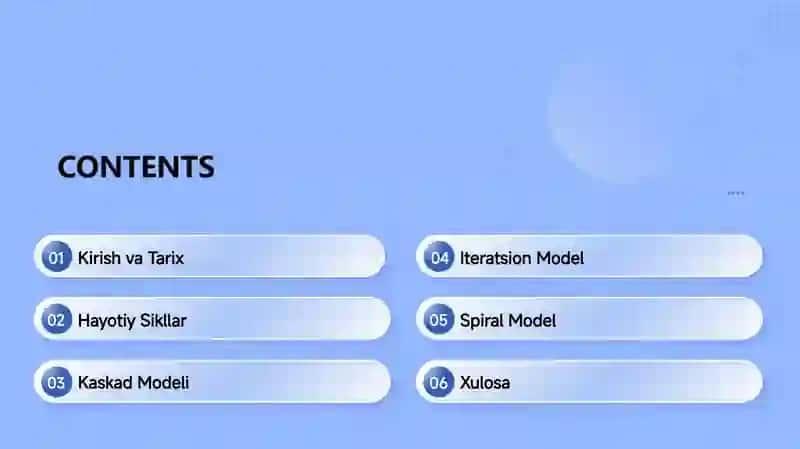 CONTENTS

01 Kirish va Tarix

02 Hayotiy Sikllar

03 Kaskad Modeli

04 Iteratsion Model

05 Spiral Model

06 Xulosa